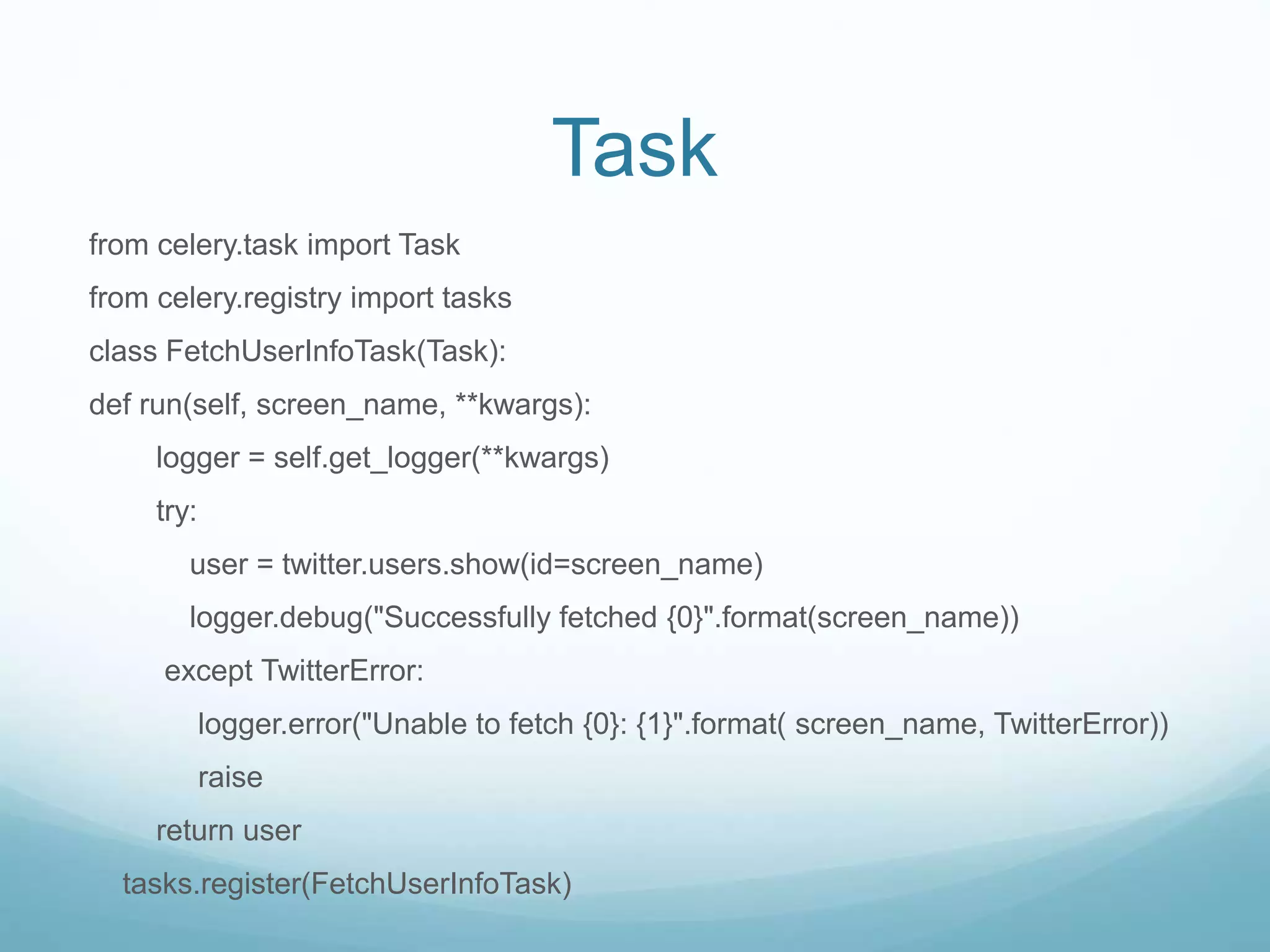 Task

from celery.task import Task

from celery.registry import tasks

class FetchUserInfoTask(Task):

def run(self, screen_name, **kwargs):

logger = self.get_logger(**kwargs)

try:

user = twitter.users.show(id=screen_name)

logger.debug("Successfully fetched {0}".format(screen_name))

except TwitterError:

logger.error("Unable to fetch {0}: {1}".format( screen_name, TwitterError))

raise

return user

tasks.register(FetchUserInfoTask)